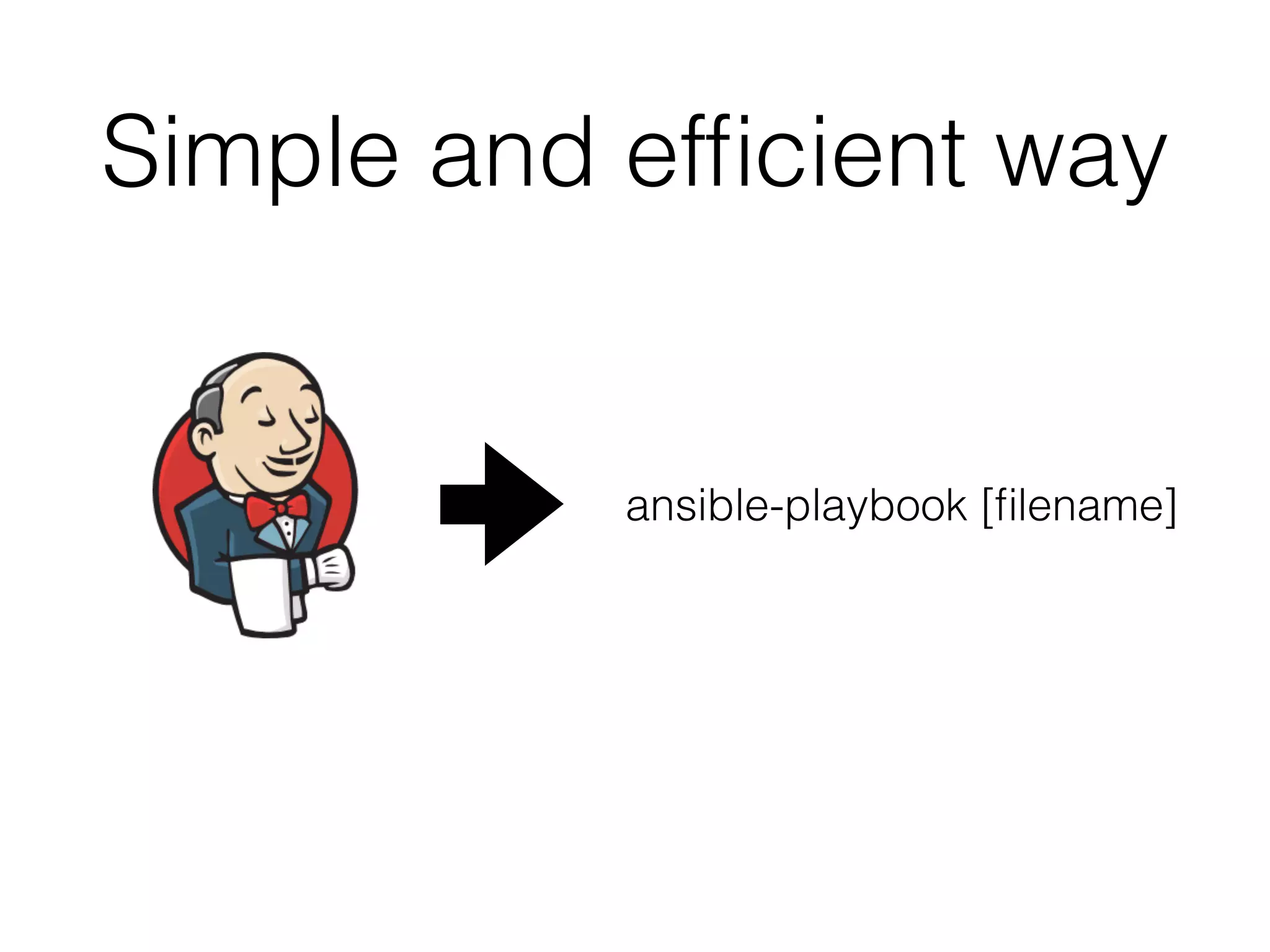 Simple and efficient way

ansible-playbook [filename]